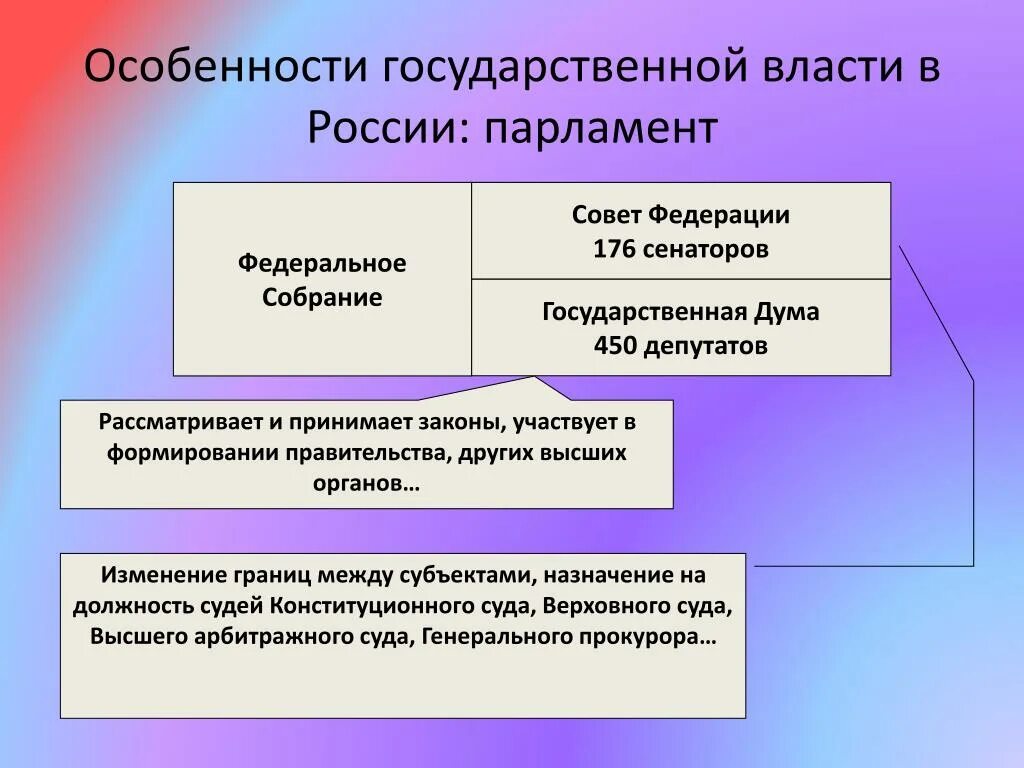 Особенности государственной власти в России: парламент

Федеральное Собрание

Совет Федерации
176 сенаторов

Государственная Дума
450 депутатов

Рассматривает и принимает законы, участвует в формировании правительства, других высших органов…

Изменение границ между субъектами, назначение на должность судей Конституционного суда, Верховного суда, Высшего арбитражного суда, Генерального прокурора…